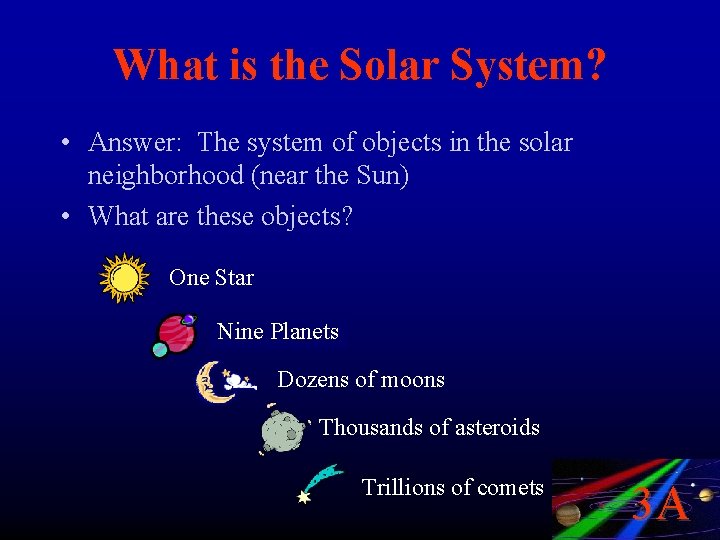 What is the Solar System?

• Answer: The system of objects in the solar neighborhood (near the Sun)

• What are these objects?

One Star

Nine Planets

Dozens of moons

Thousands of asteroids

Trillions of comets

3A